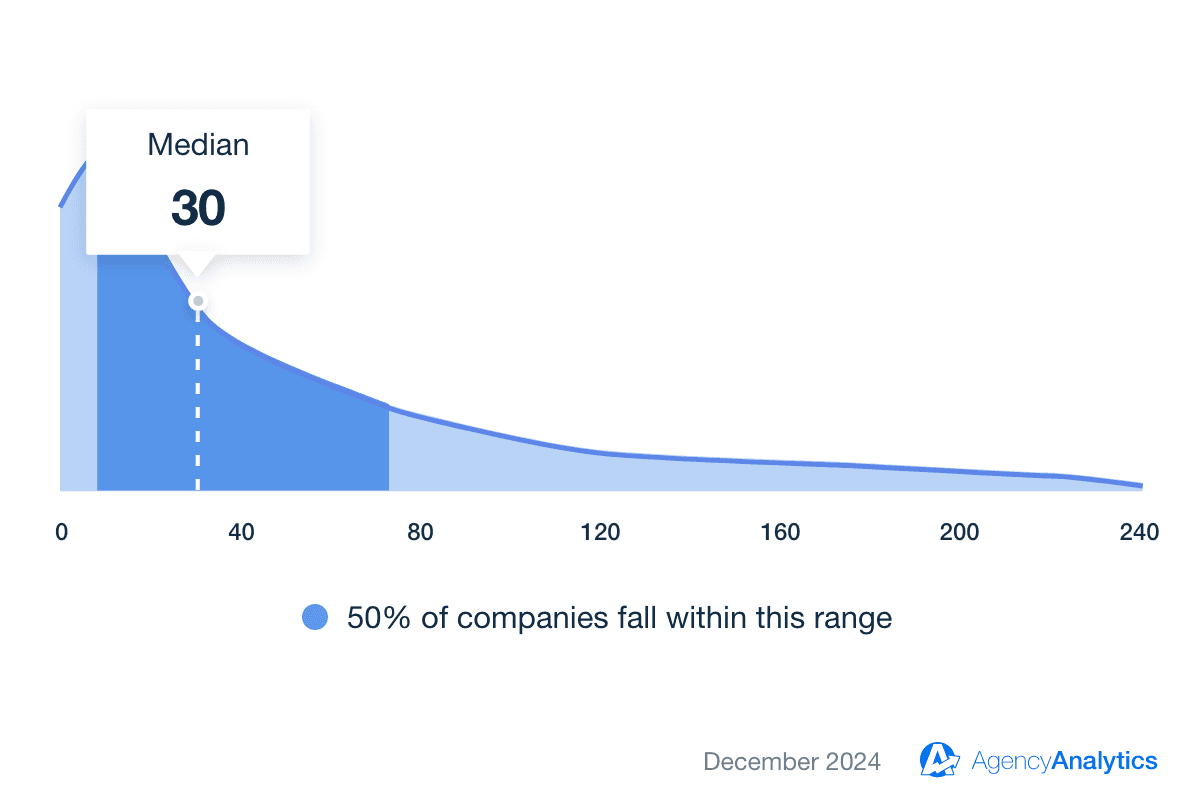 Median
30

0 40 80 120 160 200 240

50% of companies fall within this range

December 2024 AgencyAnalytics